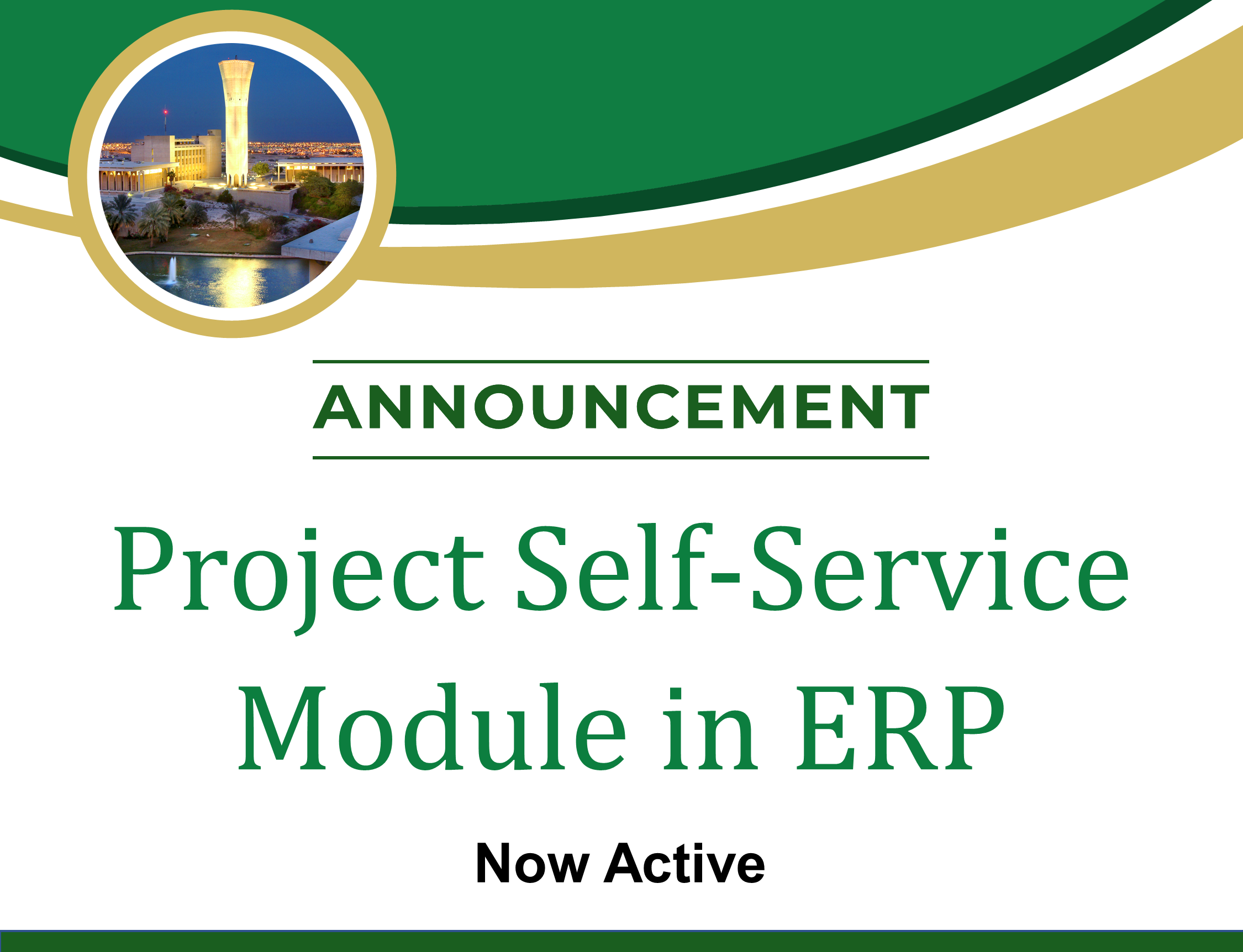 ANNOUNCEMENT

Project Self-Service Module in ERP

Now Active